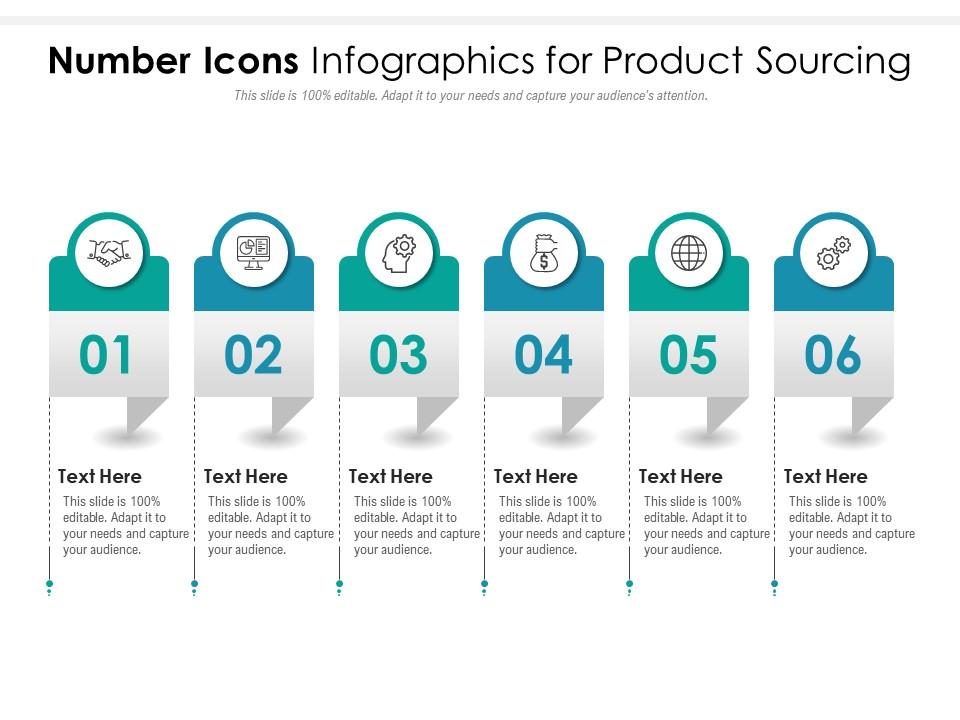 Number Icons Infographics for Product Sourcing

This slide is 100% editable. Adapt it to your needs and capture your audience's attention.

01

Text Here

This slide is 100% editable. Adapt it to your needs and capture your audience.

02

Text Here

This slide is 100% editable. Adapt it to your needs and capture your audience.

03

Text Here

This slide is 100% editable. Adapt it to your needs and capture your audience.

04

Text Here

This slide is 100% editable. Adapt it to your needs and capture your audience.

05

Text Here

This slide is 100% editable. Adapt it to your needs and capture your audience.

06

Text Here

This slide is 100% editable. Adapt it to your needs and capture your audience.